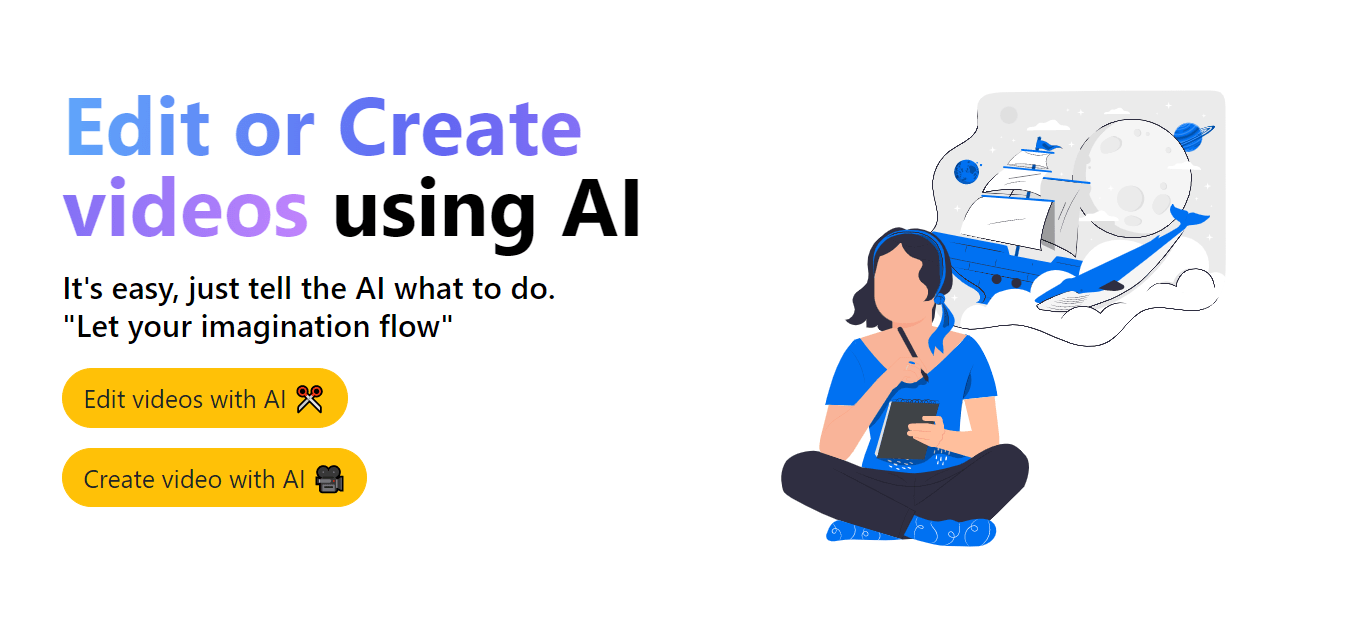 Edit or Create videos using AI

It's easy, just tell the AI what to do.
"Let your imagination flow"

Edit videos with AI ✂️

Create video with AI 🎥